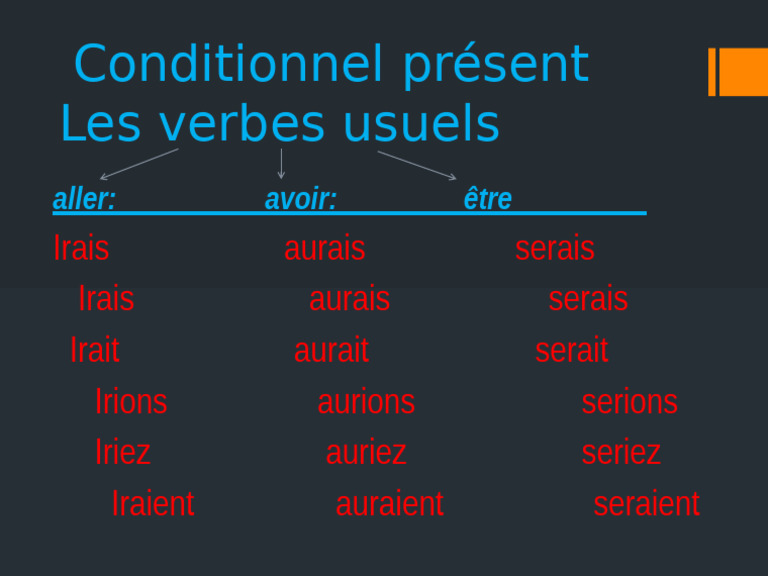 Conditionnel présent
Les verbes usuels

| aller: | avoir: | être |
|---|---|---|
| Irais | aurais | serais |
| Irais | aurais | serais |
| Irait | aurait | serait |
| Irions | aurions | serions |
| Iriez | auriez | seriez |
| Iraient | auraient | seraient |